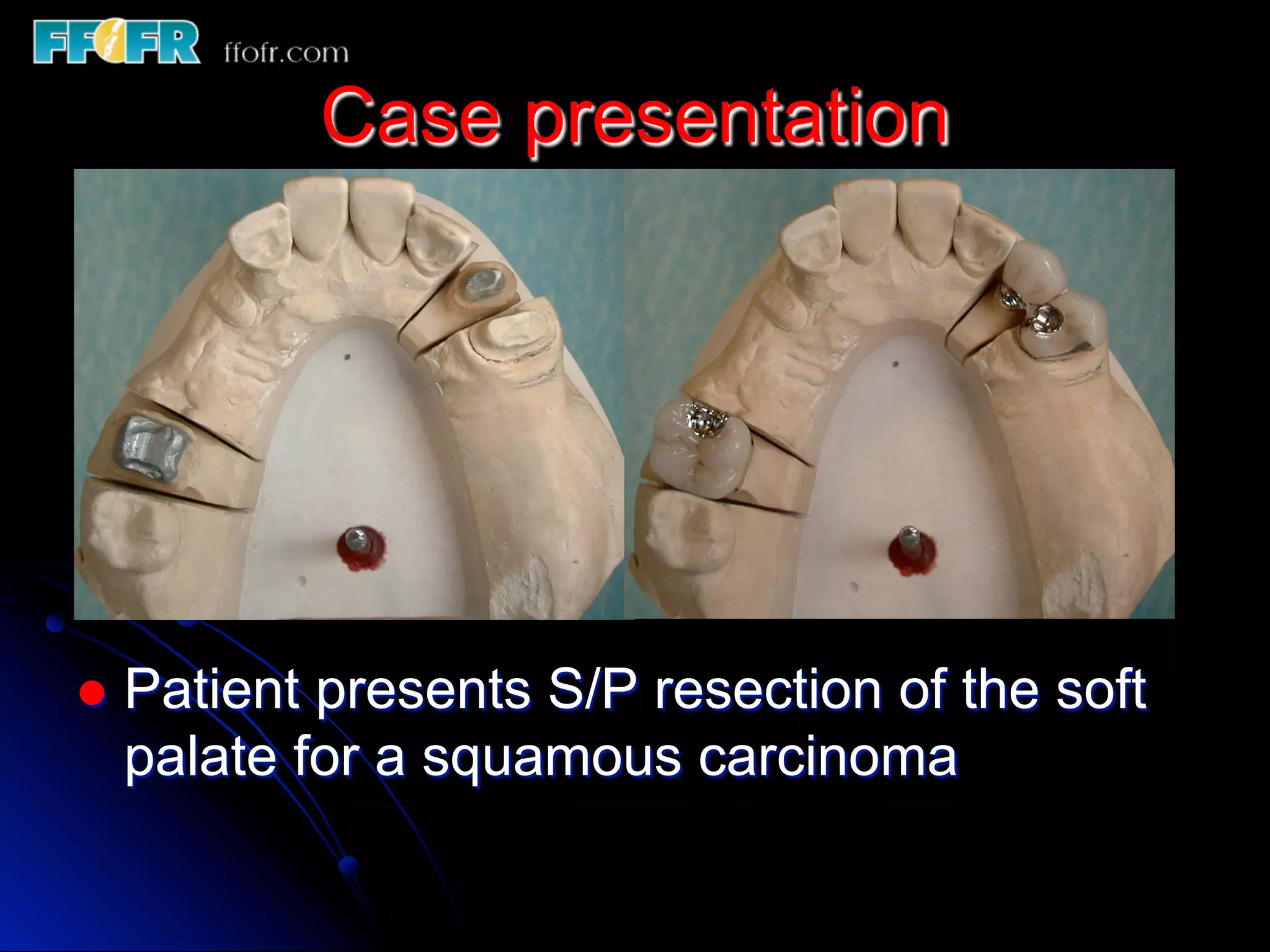 FFOFR ffofr.com

Case presentation

● Patient presents S/P resection of the soft palate for a squamous carcinoma